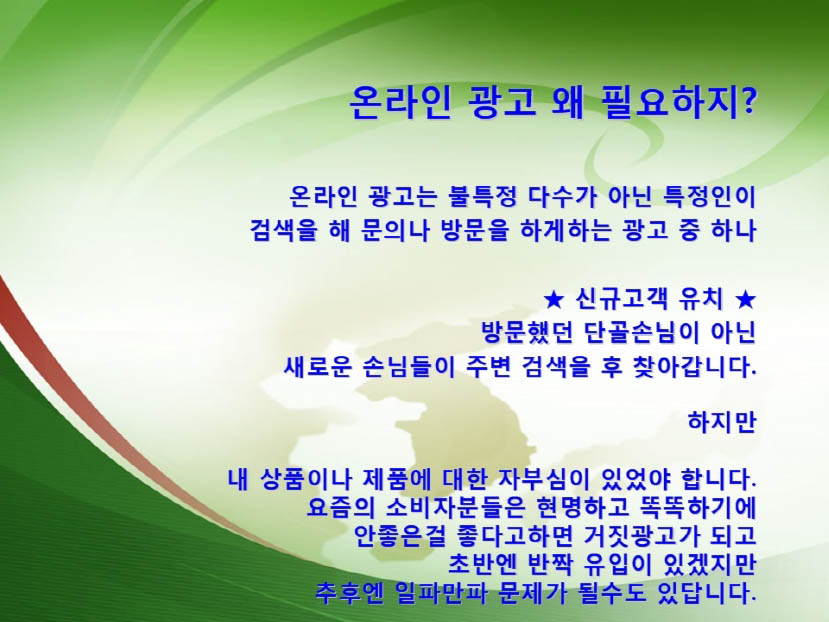 온라인 광고 왜 필요하지?

온라인 광고는 불특정 다수가 아닌 특정인이
검색을 해 문의나 방문을 하게하는 광고 중 하나

★ 신규고객 유치 ★
방문했던 단골손님이 아닌
새로운 손님들이 주변 검색을 후 찾아갑니다.

하지만

내 상품이나 제품에 대한 자부심이 있었야 합니다.
요즘의 소비자분들은 현명하고 똑똑하기에
안좋은걸 좋다고하면 거짓광고가 되고
초반엔 반짝 유입이 있겠지만
추후엔 일파만파 문제가 될수도 있답니다.